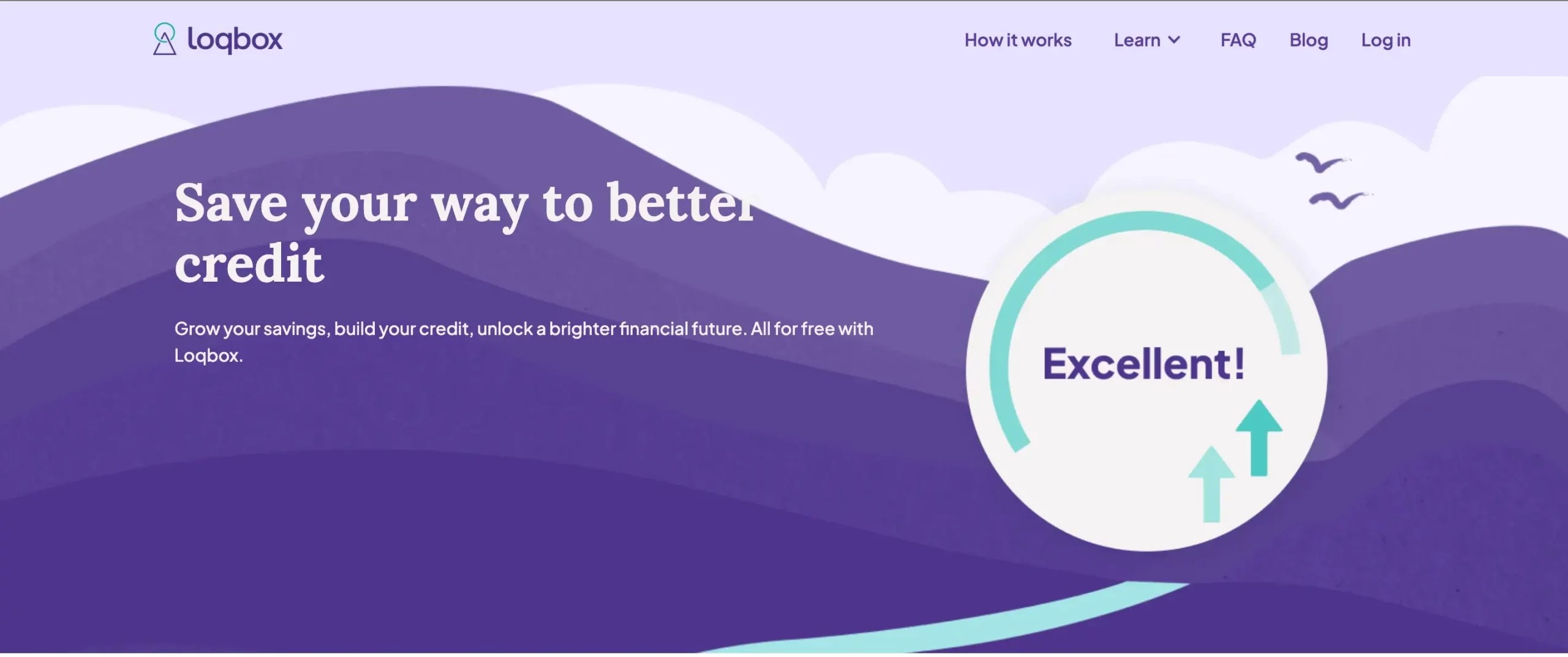 loqbox

How it works Learn FAQ Blog Log in

Save your way to better credit

Grow your savings, build your credit, unlock a brighter financial future. All for free with Loqbox.

Excellent!